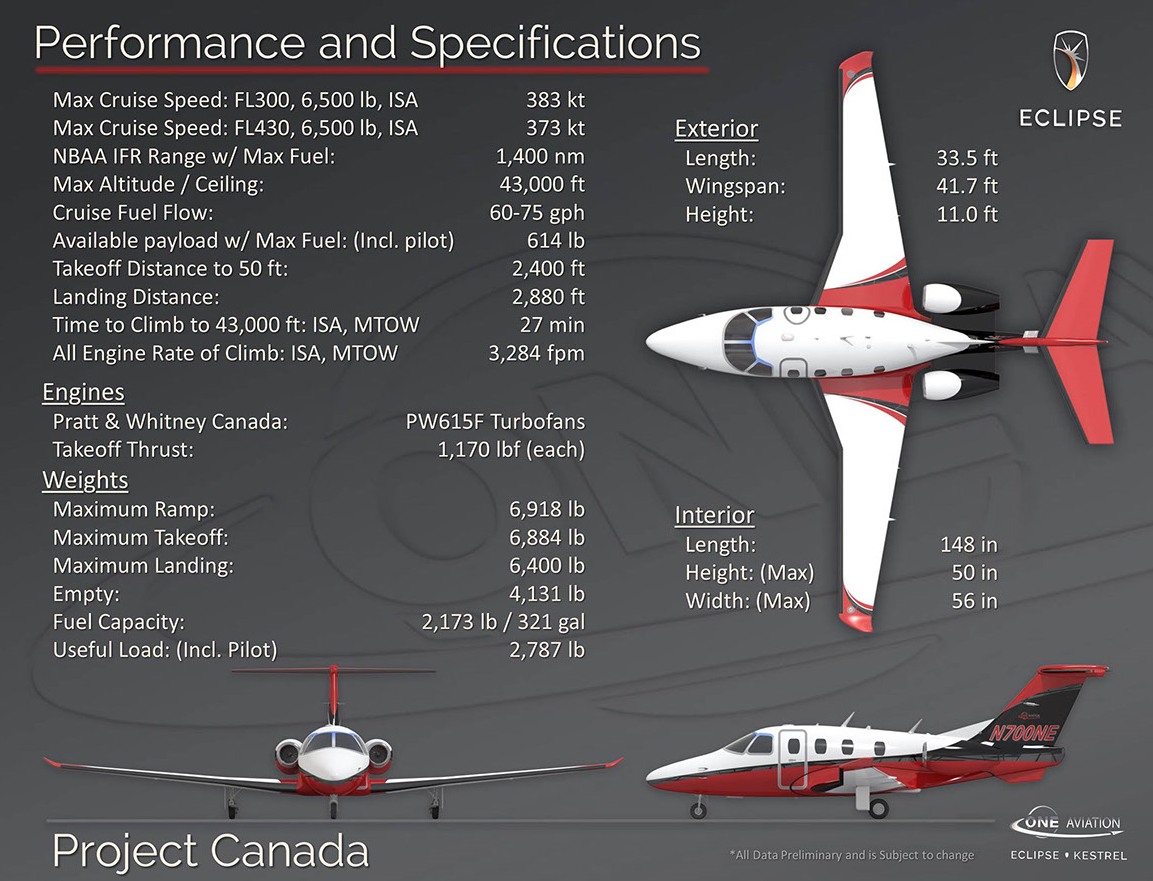 Performance and Specifications

ECLIPSE

| | |
|---|---|
| Max Cruise Speed: FL300, 6,500 lb, ISA | 383 kt |
| Max Cruise Speed: FL430, 6,500 lb, ISA | 373 kt |
| NBAA IFR Range w/ Max Fuel: | 1,400 nm |
| Max Altitude / Ceiling: | 43,000 ft |
| Cruise Fuel Flow: | 60-75 gph |
| Available payload w/ Max Fuel: (Incl. pilot) | 614 lb |
| Takeoff Distance to 50 ft: | 2,400 ft |
| Landing Distance: | 2,880 ft |
| Time to Climb to 43,000 ft: ISA, MTOW | 27 min |
| All Engine Rate of Climb: ISA, MTOW | 3,284 fpm |

Engines

| | |
|---|---|
| Pratt & Whitney Canada: | PW615F Turbofans |
| Takeoff Thrust: | 1,170 lbf (each) |

Weights

| | |
|---|---|
| Maximum Ramp: | 6,918 lb |
| Maximum Takeoff: | 6,884 lb |
| Maximum Landing: | 6,400 lb |
| Empty: | 4,131 lb |
| Fuel Capacity: | 2,173 lb / 321 gal |
| Useful Load: (Incl. Pilot) | 2,787 lb |

Exterior

| | |
|---|---|
| Length: | 33.5 ft |
| Wingspan: | 41.7 ft |
| Height: | 11.0 ft |

Interior

| | |
|---|---|
| Length: | 148 in |
| Height: (Max) | 50 in |
| Width: (Max) | 56 in |

N700NE

Project Canada

*All Data Preliminary and is Subject to change

ONE AVIATION
ECLIPSE • KESTREL